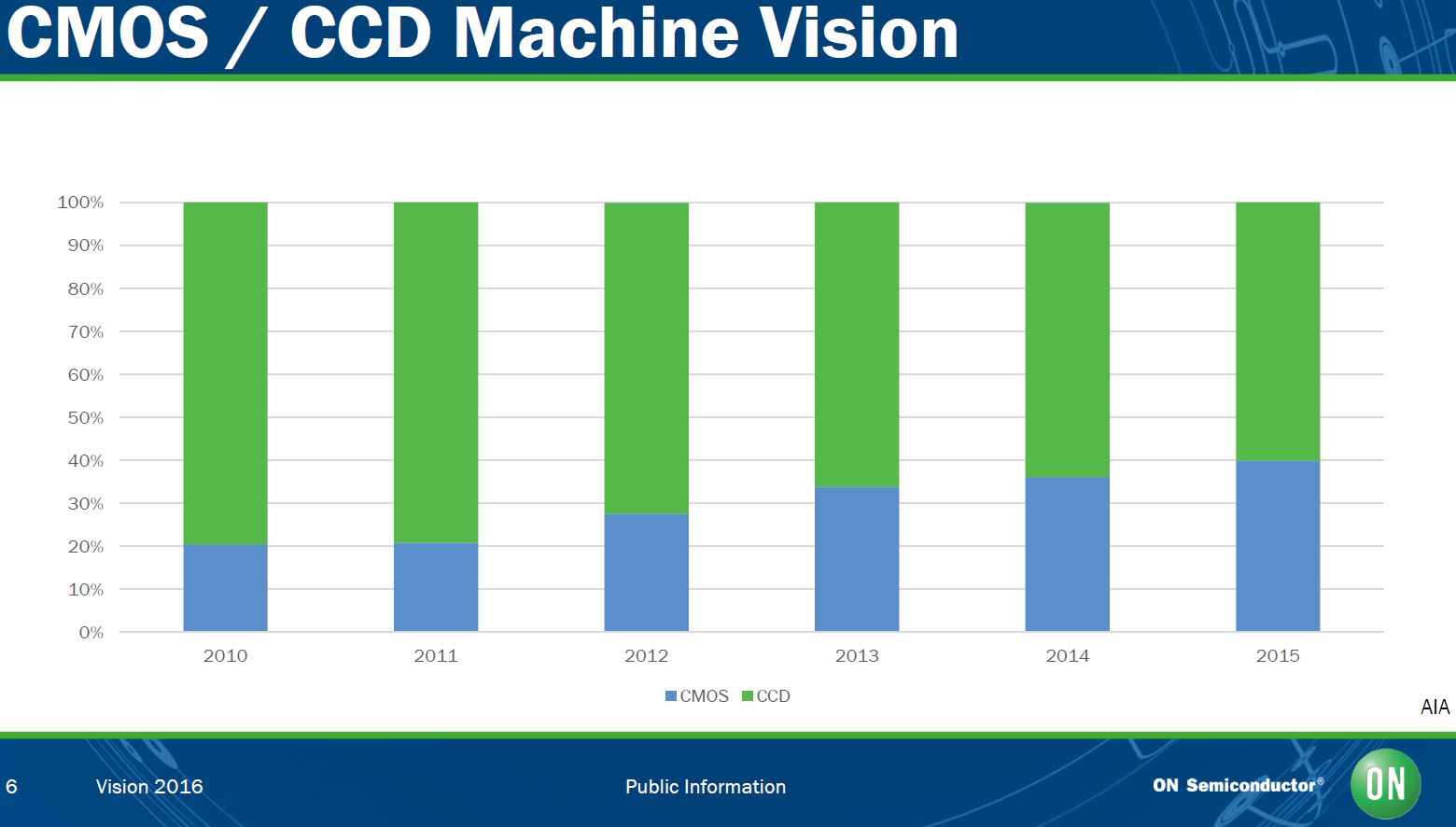 CMOS / CCD Machine Vision

100%
90%
80%
70%
60%
50%
40%
30%
20%
10%
0%

2010 2011 2012 2013 2014 2015

CMOS CCD

AIA

6 Vision 2016 Public Information ON Semiconductor® ON